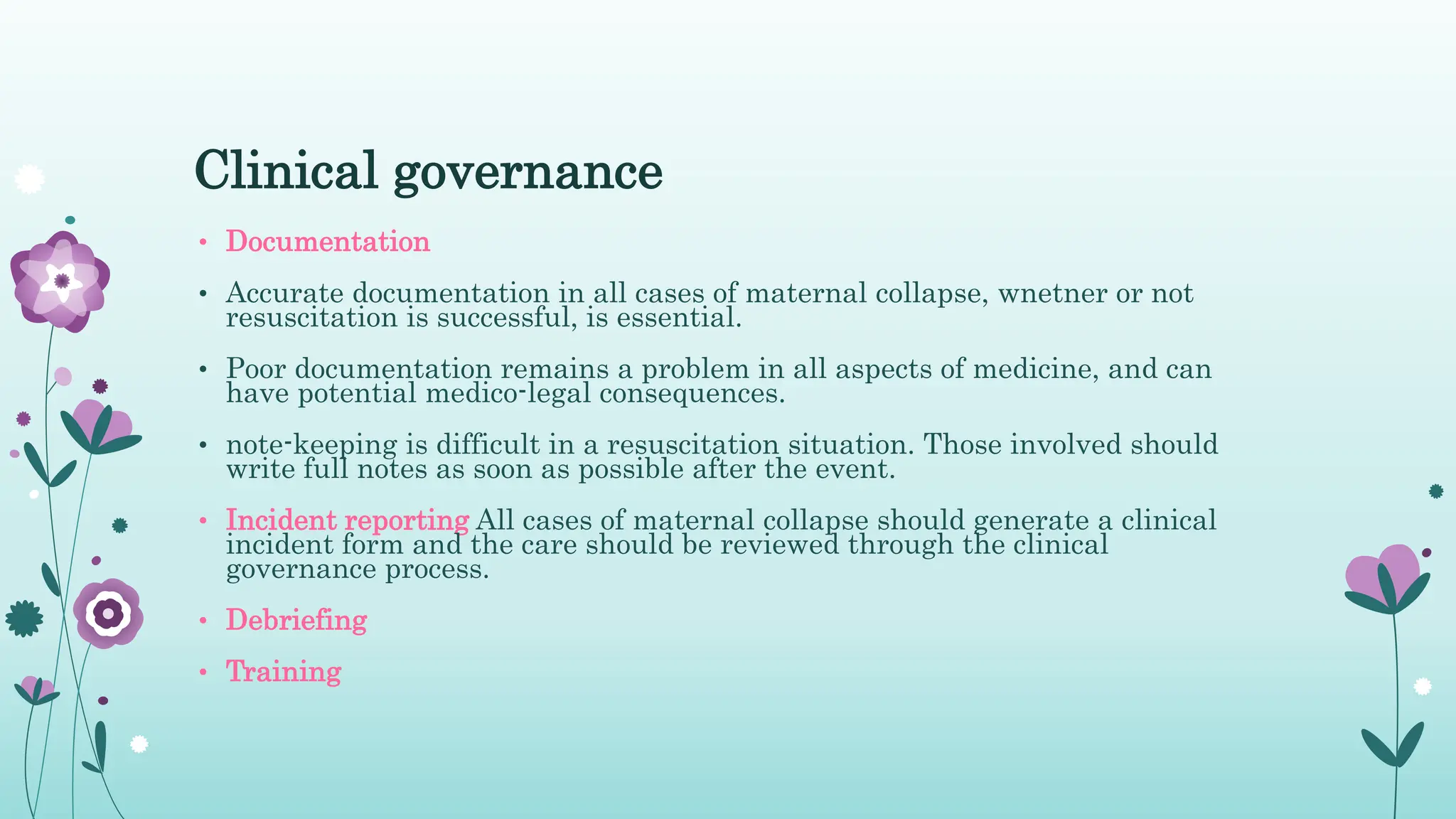 Clinical governance

• Documentation

• Accurate documentation in all cases of maternal collapse, wnetner or not resuscitation is successful, is essential.

• Poor documentation remains a problem in all aspects of medicine, and can have potential medico-legal consequences.

• note-keeping is difficult in a resuscitation situation. Those involved should write full notes as soon as possible after the event.

• Incident reporting All cases of maternal collapse should generate a clinical incident form and the care should be reviewed through the clinical governance process.

• Debriefing

• Training